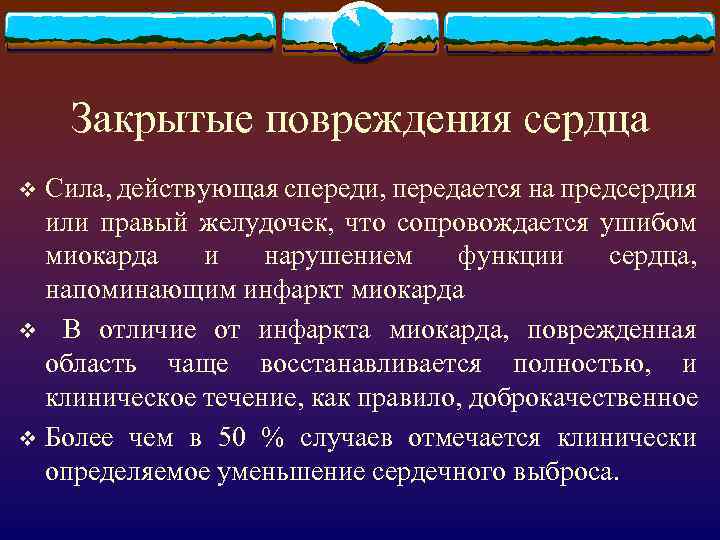 Закрытые повреждения сердца

❖ Сила, действующая спереди, передается на предсердия или правый желудочек, что сопровождается ушибом миокарда и нарушением функции сердца, напоминающим инфаркт миокарда

❖ В отличие от инфаркта миокарда, поврежденная область чаще восстанавливается полностью, и клиническое течение, как правило, доброкачественное

❖ Более чем в 50 % случаев отмечается клинически определяемое уменьшение сердечного выброса.